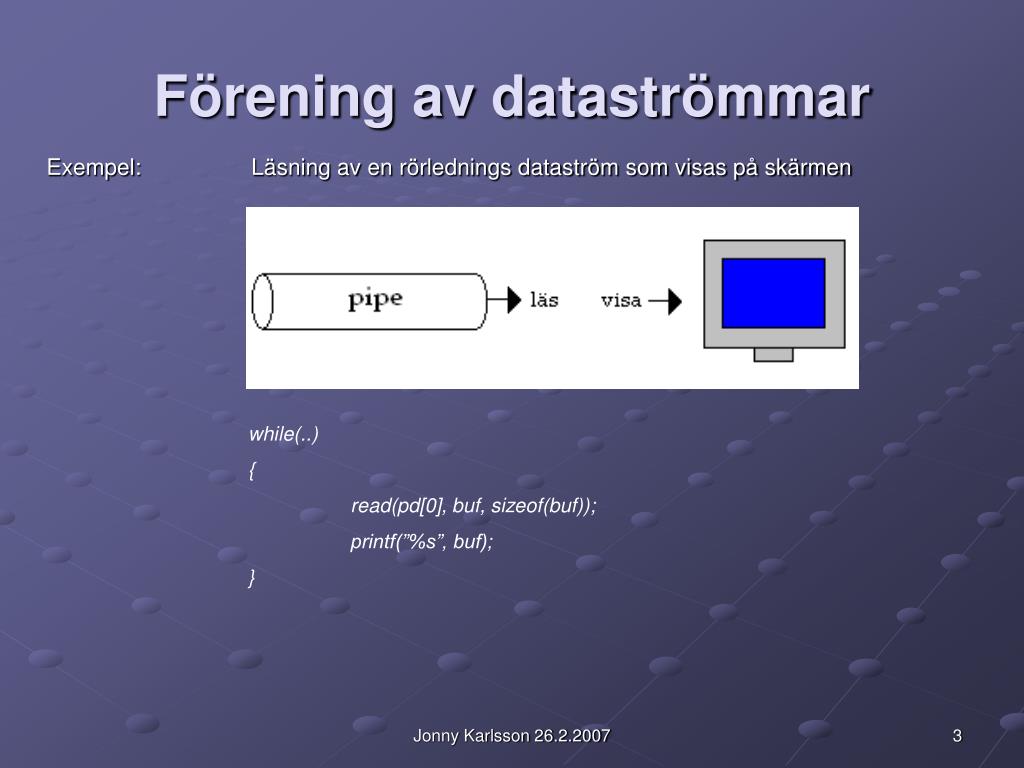 Förening av dataströmmar

Exempel: Läsning av en rörlednings dataström som visas på skärmen

pipe

läs

visa

while(..)

{

read(pd[0], buf, sizeof(buf));

printf(”%s”, buf);

}

Jonny Karlsson 26.2.2007

3